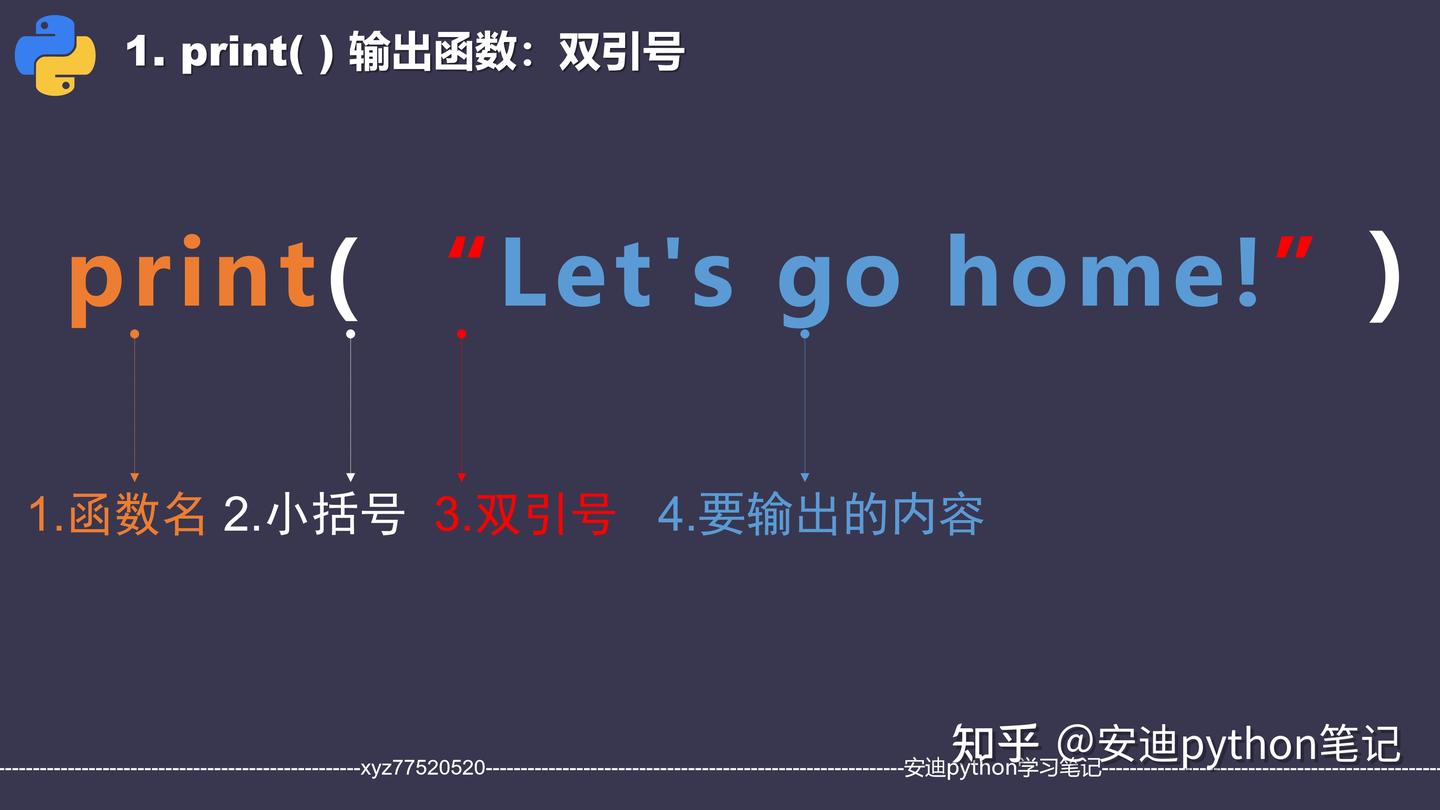 1. print( ) 输出函数：双引号

print( “Let's go home!” )

1.函数名 2.小括号 3.双引号 4.要输出的内容

知乎 @安迪python笔记

xyz77520520

安迪python学习笔记